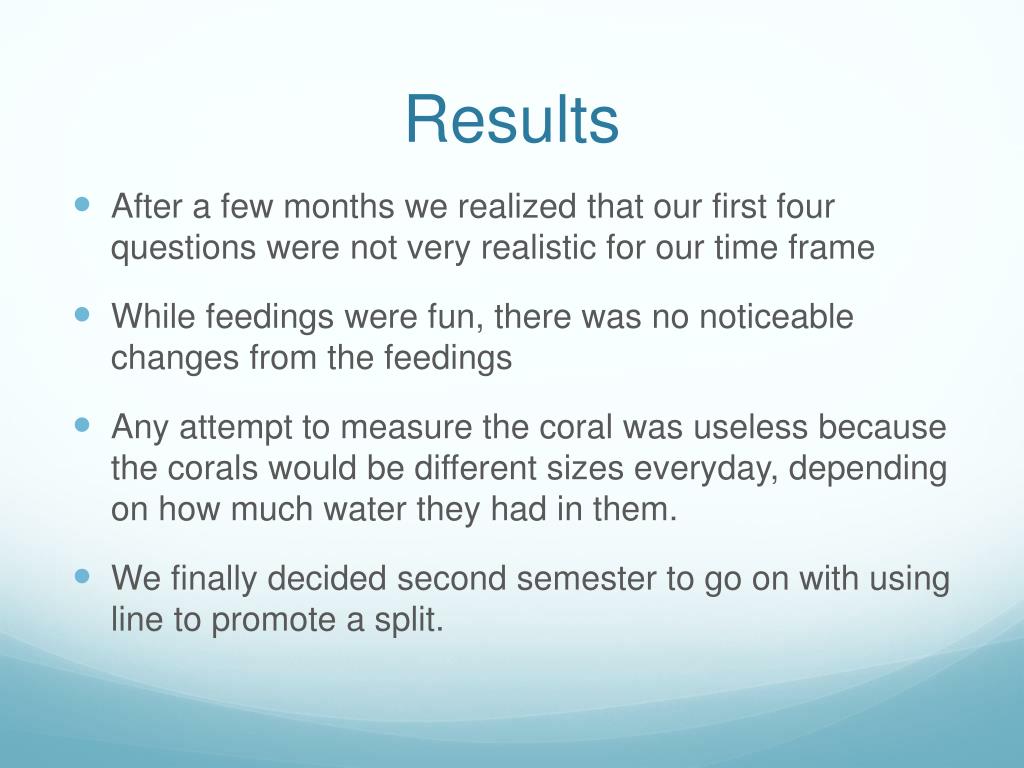 Results

After a few months we realized that our first four questions were not very realistic for our time frame

While feedings were fun, there was no noticeable changes from the feedings

Any attempt to measure the coral was useless because the corals would be different sizes everyday, depending on how much water they had in them.

We finally decided second semester to go on with using line to promote a split.